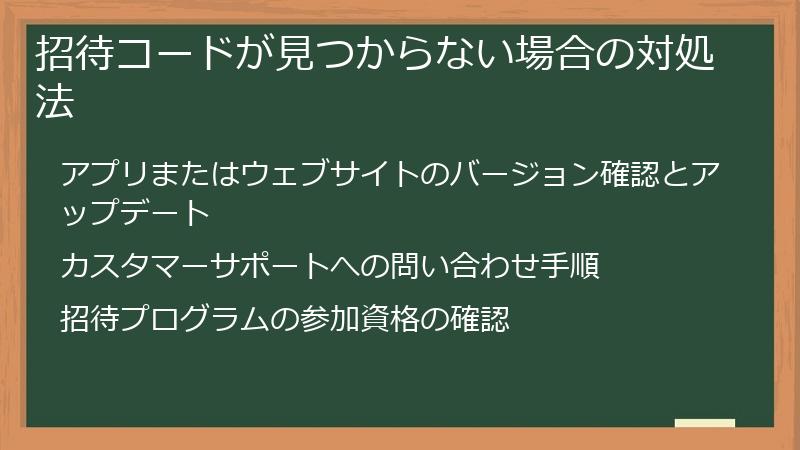 招待コードが見つからない場合の対処法

アプリまたはウェブサイトのバージョン確認とアップデート

カスタマーサポートへの問い合わせ手順

招待プログラムの参加資格の確認